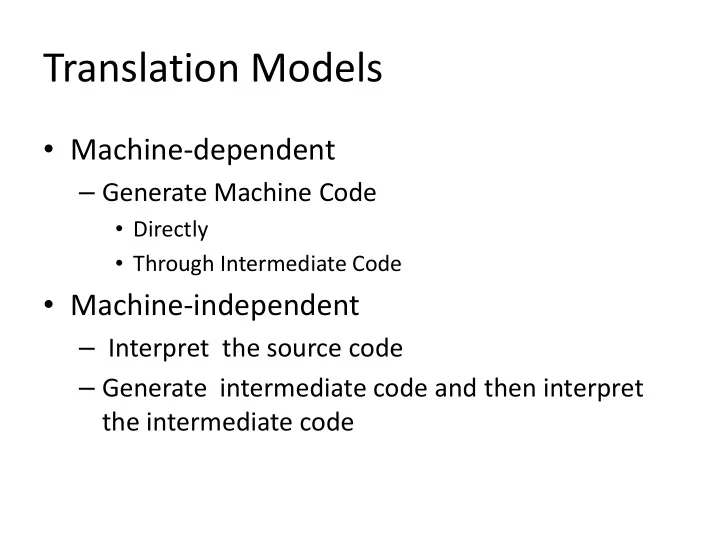 Translation Models

• Machine-dependent
– Generate Machine Code
• Directly
• Through Intermediate Code

• Machine-independent
– Interpret the source code
– Generate intermediate code and then interpret the intermediate code